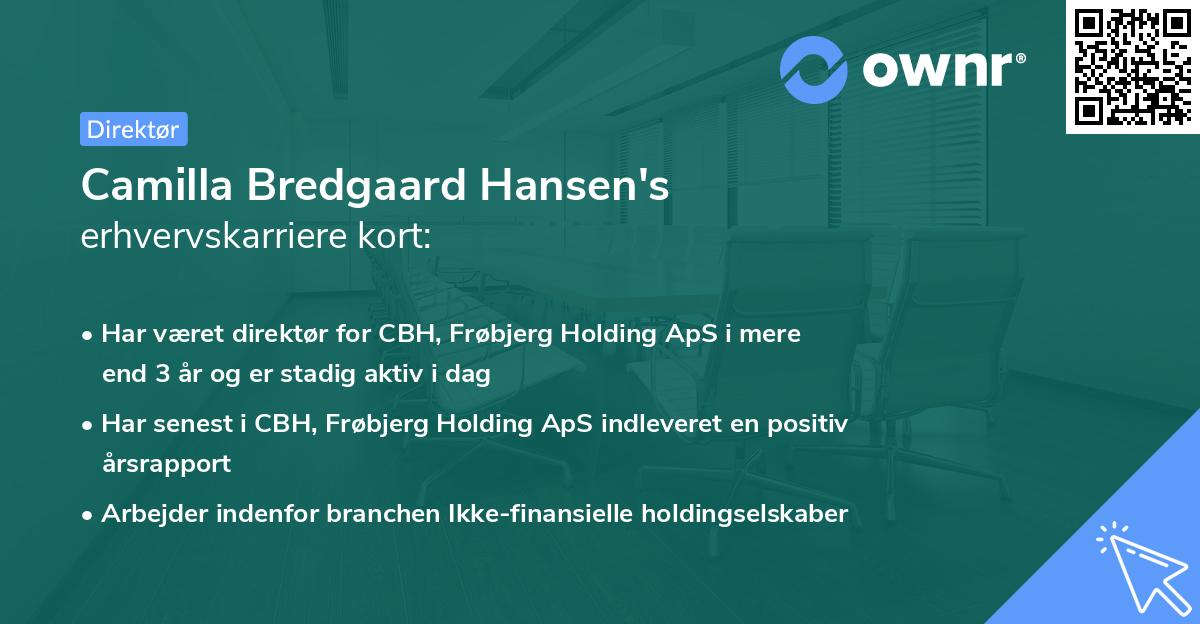 ownr®

Direktør

Camilla Bredgaard Hansen's erhvervskarriere kort:

• Har været direktør for CBH, Frøbjerg Holding ApS i mere end 3 år og er stadig aktiv i dag

• Har senest i CBH, Frøbjerg Holding ApS indleveret en positiv årsrapport

• Arbejder indenfor branchen Ikke-finansielle holdingselskaber